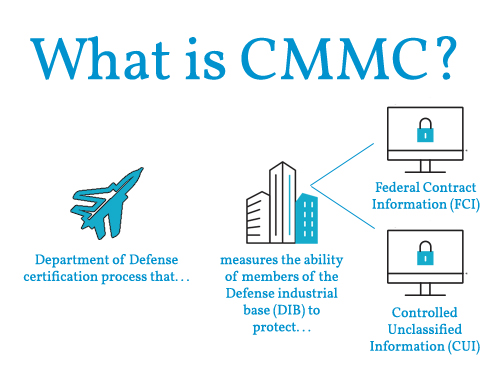 What is CMMC?

Department of Defense certification process that...

measures the ability of members of the Defense industrial base (DIB) to protect...

Federal Contract Information (FCI)

Controlled Unclassified Information (CUI)